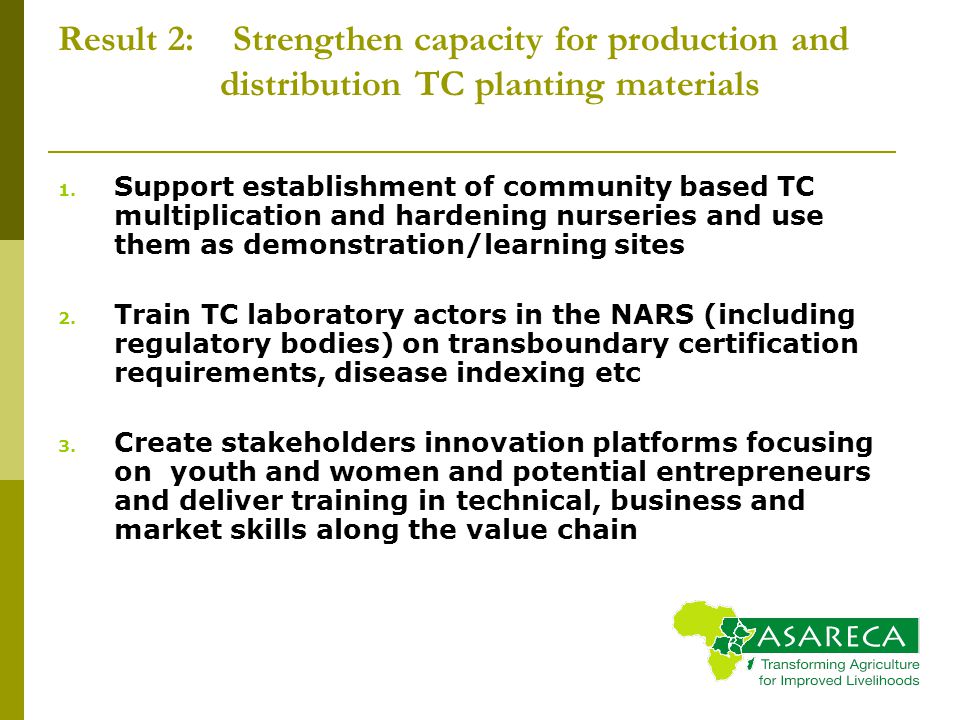 Result 2: Strengthen capacity for production and distribution TC planting materials

1. Support establishment of community based TC multiplication and hardening nurseries and use them as demonstration/learning sites

2. Train TC laboratory actors in the NARS (including regulatory bodies) on transboundary certification requirements, disease indexing etc

3. Create stakeholders innovation platforms focusing on youth and women and potential entrepreneurs and deliver training in technical, business and market skills along the value chain

ASARECA
Transforming Agriculture for Improved Livelihoods